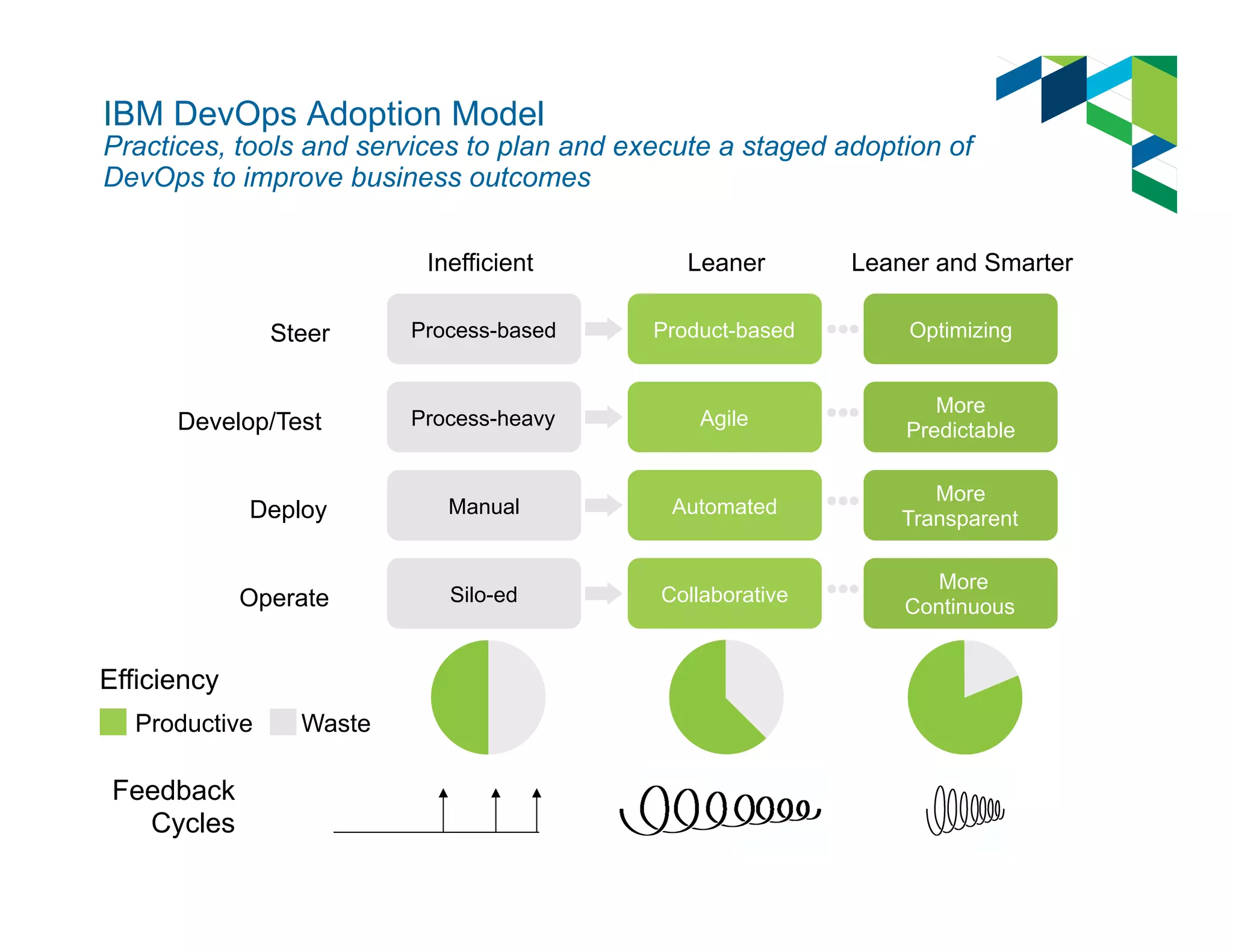 IBM DevOps Adoption Model
Practices, tools and services to plan and execute a staged adoption of DevOps to improve business outcomes

| | Inefficient | Leaner | Leaner and Smarter |
|---|---|---|---|
| Steer | Process-based | Product-based | Optimizing |
| Develop/Test | Process-heavy | Agile | More Predictable |
| Deploy | Manual | Automated | More Transparent |
| Operate | Silo-ed | Collaborative | More Continuous |

Efficiency
Productive Waste

Feedback Cycles